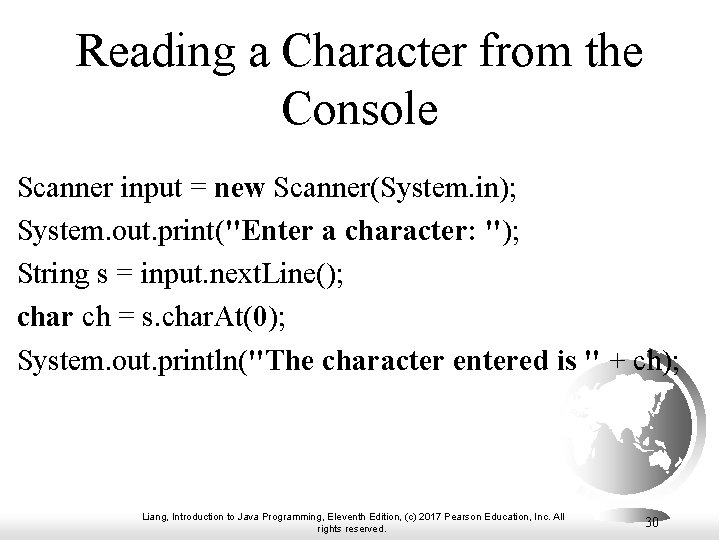 Reading a Character from the Console

Scanner input = new Scanner(System.in);
System.out.print("Enter a character: ");
String s = input.nextLine();
char ch = s.charAt(0);
System.out.println("The character entered is " + ch);

Liang, Introduction to Java Programming, Eleventh Edition, (c) 2017 Pearson Education, Inc. All rights reserved.

30